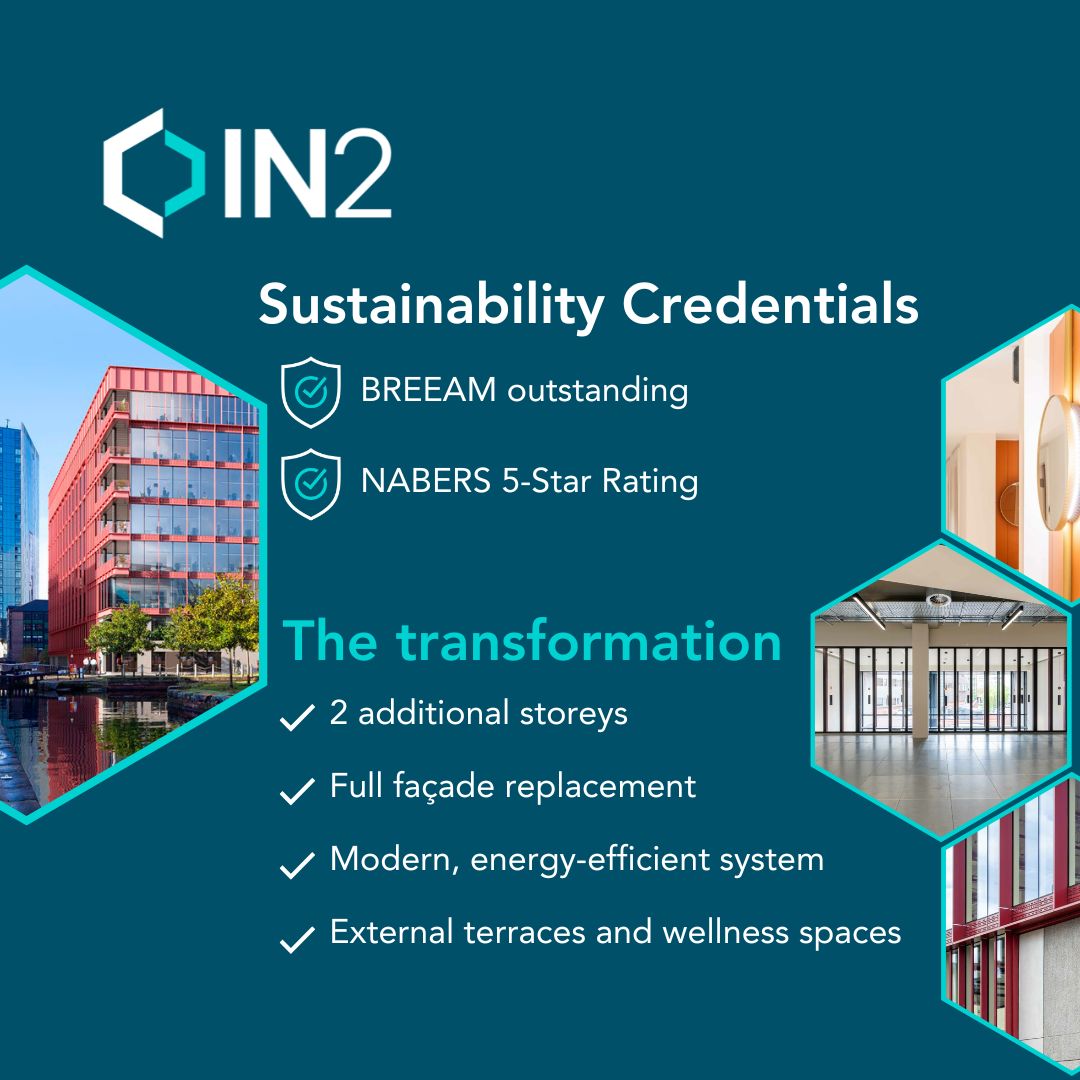 IN2

Sustainability Credentials

BREEAM outstanding

NABERS 5-Star Rating

The transformation

2 additional storeys

Full façade replacement

Modern, energy-efficient system

External terraces and wellness spaces